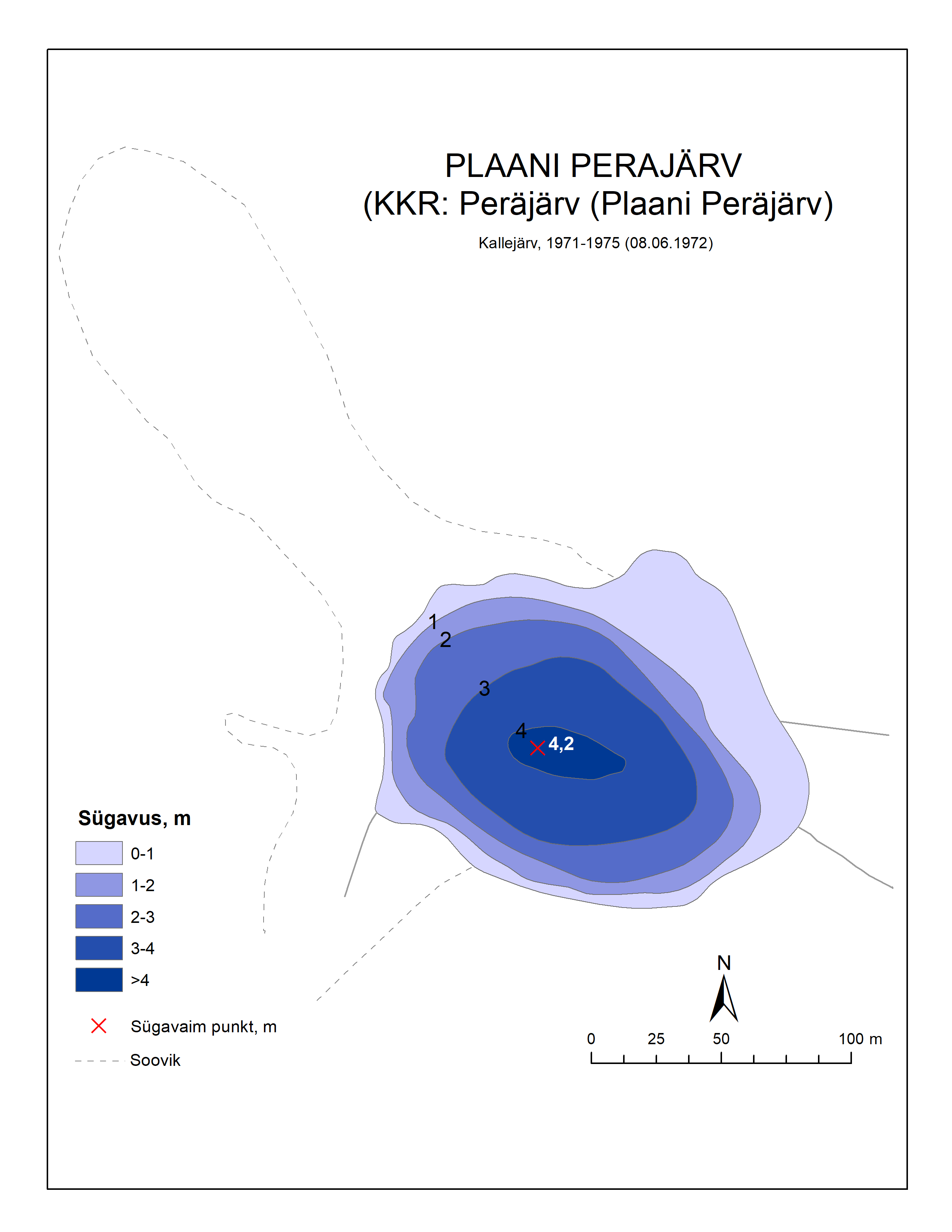 PLAANI PERAJÄRV
(KKR: Peräjärv (Plaani Peräjärv)

Kallejärv, 1971-1975 (08.06.1972)

1
2
3
4
4,2

Sügavus, m
0-1
1-2
2-3
3-4
>4

Sügavaim punkt, m
Soovik

N

0 25 50 100 m